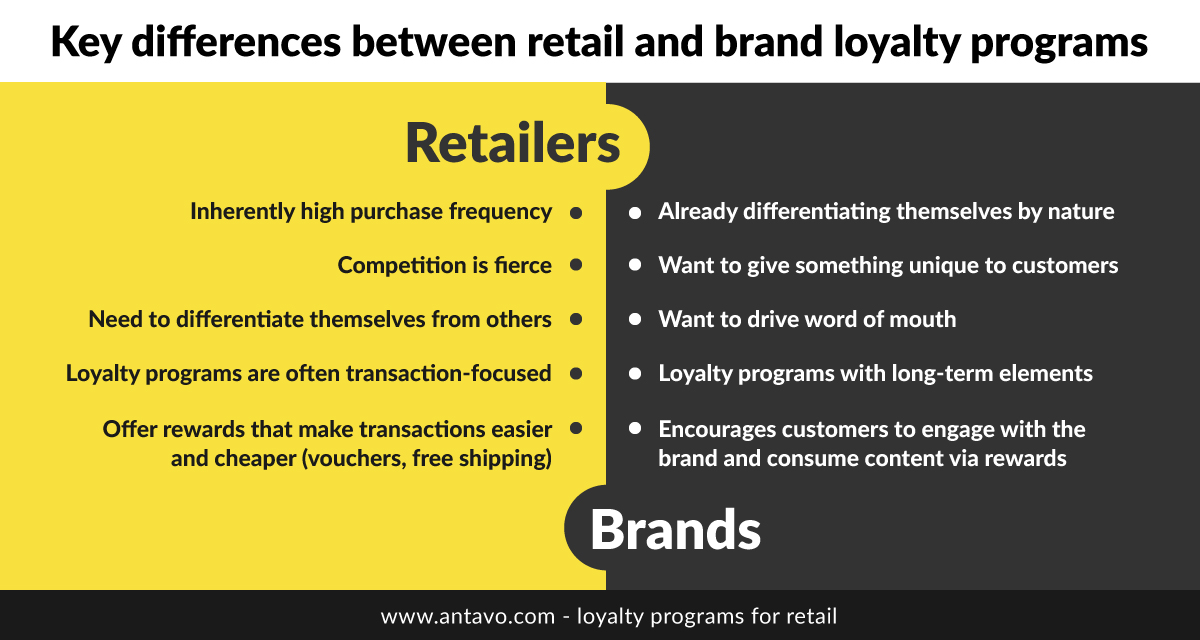 Key differences between retail and brand loyalty programs

Retailers

Inherently high purchase frequency

Competition is fierce

Need to differentiate themselves from others

Loyalty programs are often transaction-focused

Offer rewards that make transactions easier and cheaper (vouchers, free shipping)

Already differentiating themselves by nature

Want to give something unique to customers

Want to drive word of mouth

Loyalty programs with long-term elements

Encourages customers to engage with the brand and consume content via rewards

Brands

www.antavo.com - loyalty programs for retail